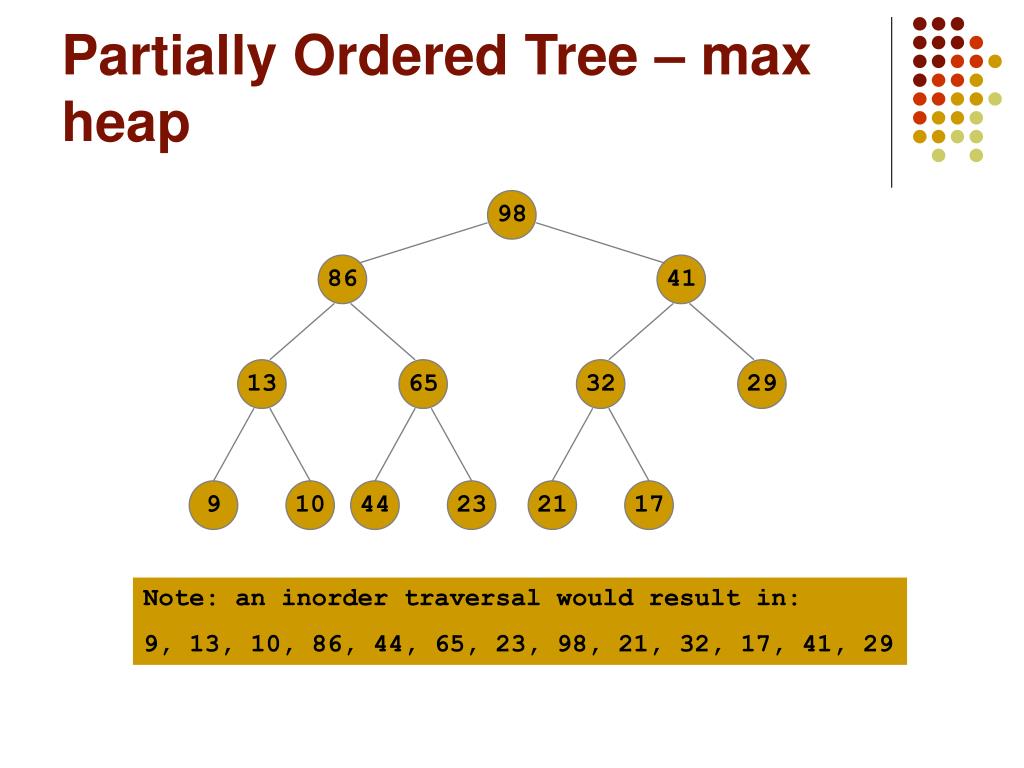 Partially Ordered Tree – max heap

98
86
41
13
65
32
29
9
10
44
23
21
17

Note: an inorder traversal would result in:
9, 13, 10, 86, 44, 65, 23, 98, 21, 32, 17, 41, 29